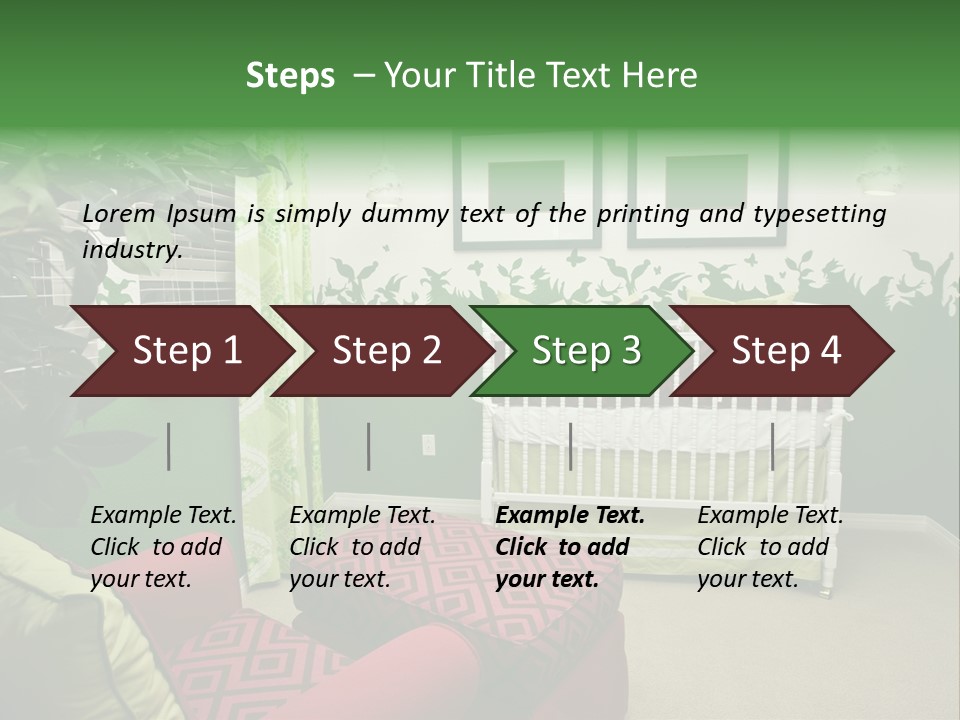 Steps – Your Title Text Here

Lorem Ipsum is simply dummy text of the printing and typesetting industry.

Step 1

Step 2

Step 3

Step 4

Example Text. Click to add your text.

Example Text. Click to add your text.

Example Text. Click to add your text.

Example Text. Click to add your text.